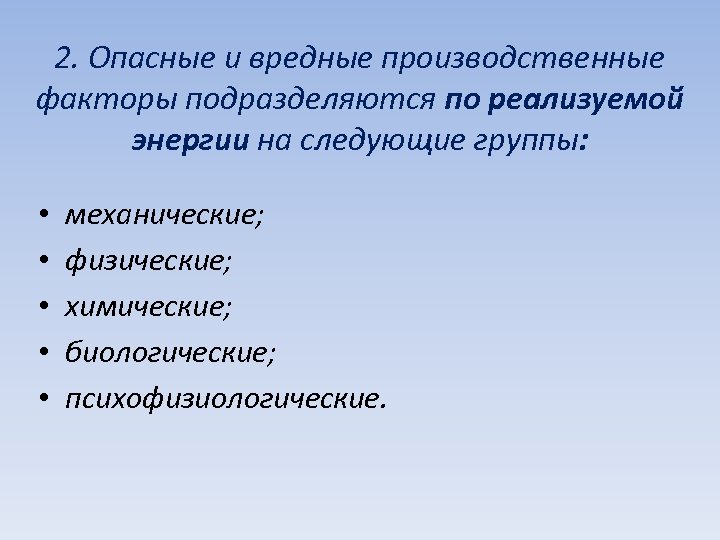 2. Опасные и вредные производственные факторы подразделяются по реализуемой энергии на следующие группы:

• механические;
• физические;
• химические;
• биологические;
• психофизиологические.